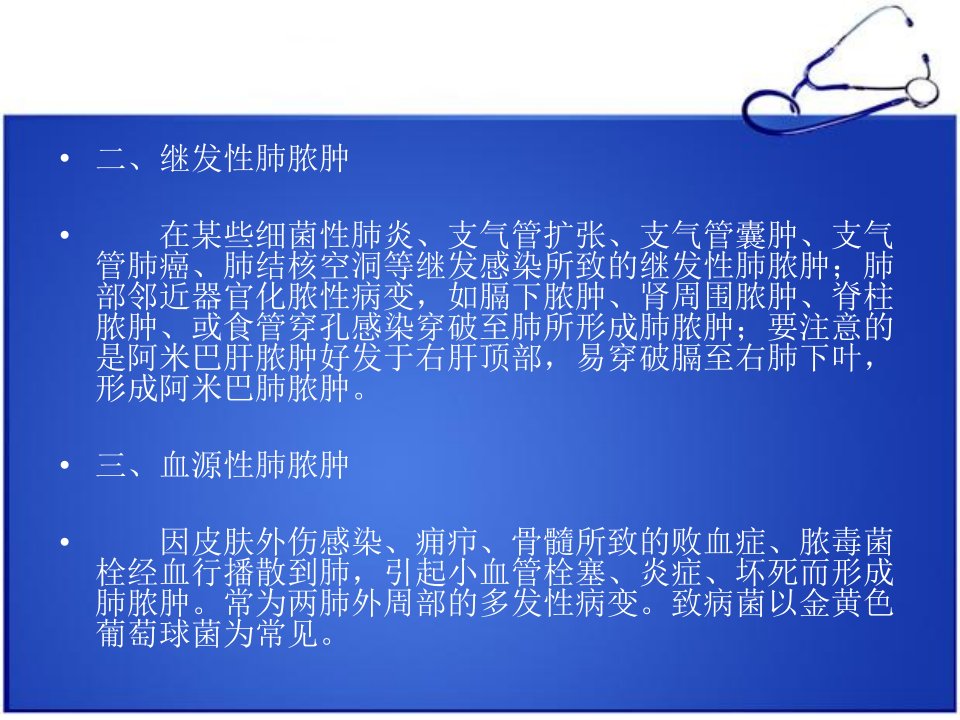 • 二、继发性肺脓肿

• 在某些细菌性肺炎、支气管扩张、支气管囊肿、支气管肺癌、肺结核空洞等继发感染所致的继发性肺脓肿；肺部邻近器官化脓性病变，如膈下脓肿、肾周围脓肿、脊柱脓肿、或食管穿孔感染穿破至肺所形成肺脓肿；要注意的是阿米巴肝脓肿好发于右肝顶部，易穿破膈至右肺下叶，形成阿米巴肺脓肿。

• 三、血源性肺脓肿

• 因皮肤外伤感染、痈疖、骨髓所致的败血症、脓毒菌栓经血行播散到肺，引起小血管栓塞、炎症、坏死而形成肺脓肿。常为两肺外周部的多发性病变。致病菌以金黄色葡萄球菌为常见。